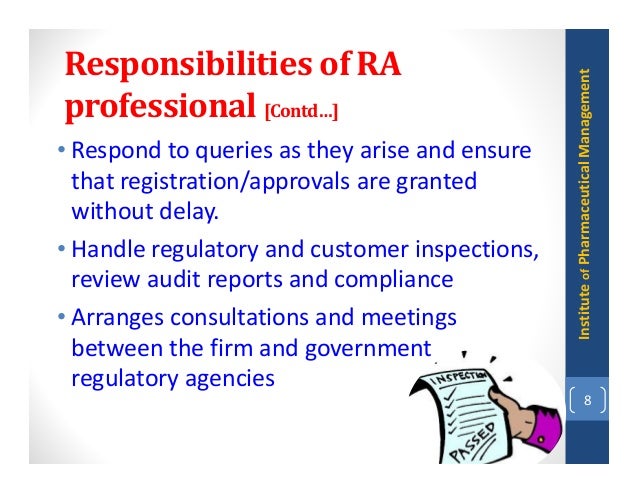 Responsibilities of RA professional [Contd...]

• Respond to queries as they arise and ensure that registration/approvals are granted without delay.

• Handle regulatory and customer inspections, review audit reports and compliance

• Arranges consultations and meetings between the firm and government regulatory agencies

INSPECTION

PASSED

Institute of Pharmaceutical Management

8